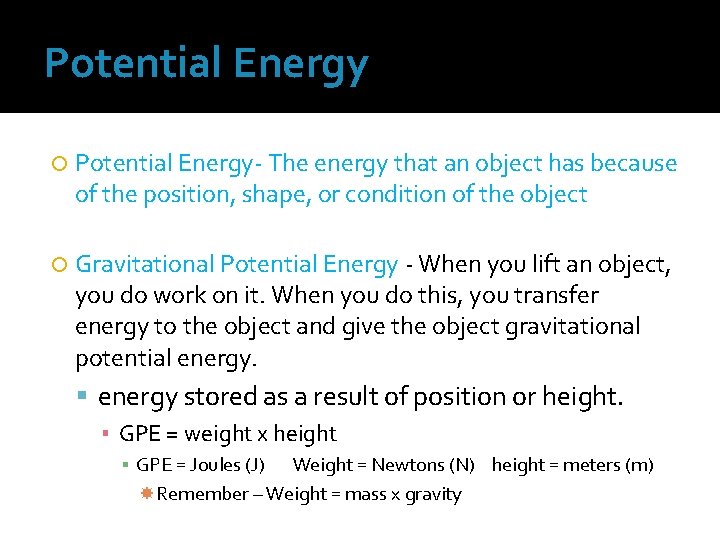 Potential Energy

Potential Energy- The energy that an object has because of the position, shape, or condition of the object

Gravitational Potential Energy - When you lift an object, you do work on it. When you do this, you transfer energy to the object and give the object gravitational potential energy.

energy stored as a result of position or height.

GPE = weight x height

GPE = Joules (J) Weight = Newtons (N) height = meters (m)

Remember – Weight = mass x gravity